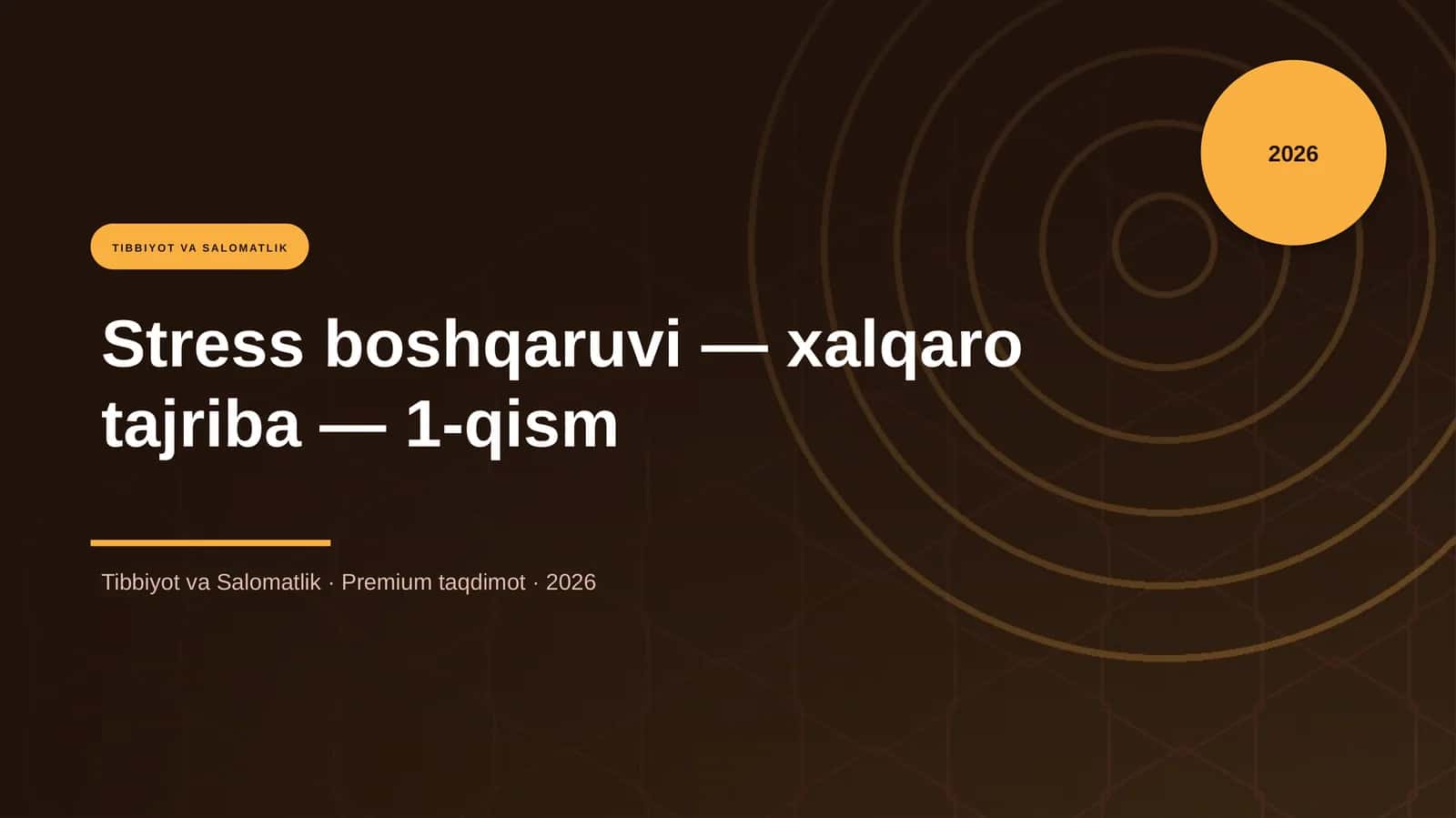 2026

TIBBIYOT VA SALOMATLIK

Stress boshqaruvi — xalqaro tajriba — 1-qism

Tibbiyot va Salomatlik · Premium taqdimot · 2026